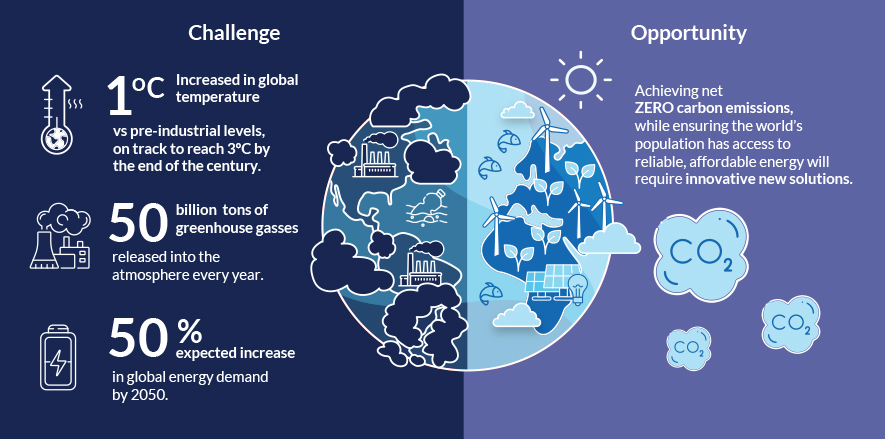 Challenge

1°C Increased in global temperature vs pre-industrial levels, on track to reach 3°C by the end of the century.

50 billion tons of greenhouse gasses released into the atmosphere every year.

50 % expected increase in global energy demand by 2050.

Opportunity

Achieving net ZERO carbon emissions, while ensuring the world's population has access to reliable, affordable energy will require innovative new solutions.

$CO_2$

$CO_2$

$CO_2$